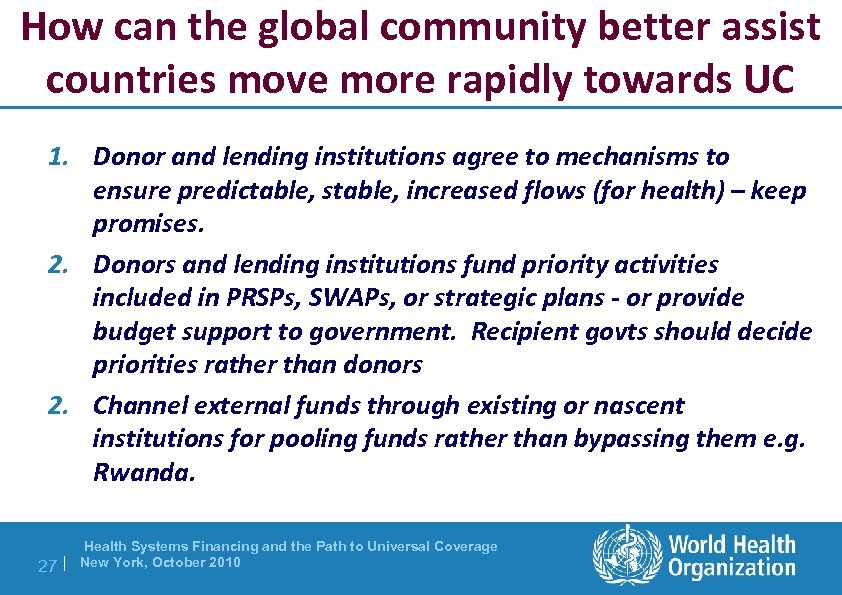 How can the global community better assist countries move more rapidly towards UC

1. Donor and lending institutions agree to mechanisms to ensure predictable, stable, increased flows (for health) – keep promises.

2. Donors and lending institutions fund priority activities included in PRSPs, SWAPs, or strategic plans - or provide budget support to government. Recipient govts should decide priorities rather than donors

2. Channel external funds through existing or nascent institutions for pooling funds rather than bypassing them e.g. Rwanda.

27 | Health Systems Financing and the Path to Universal Coverage
New York, October 2010

World Health Organization